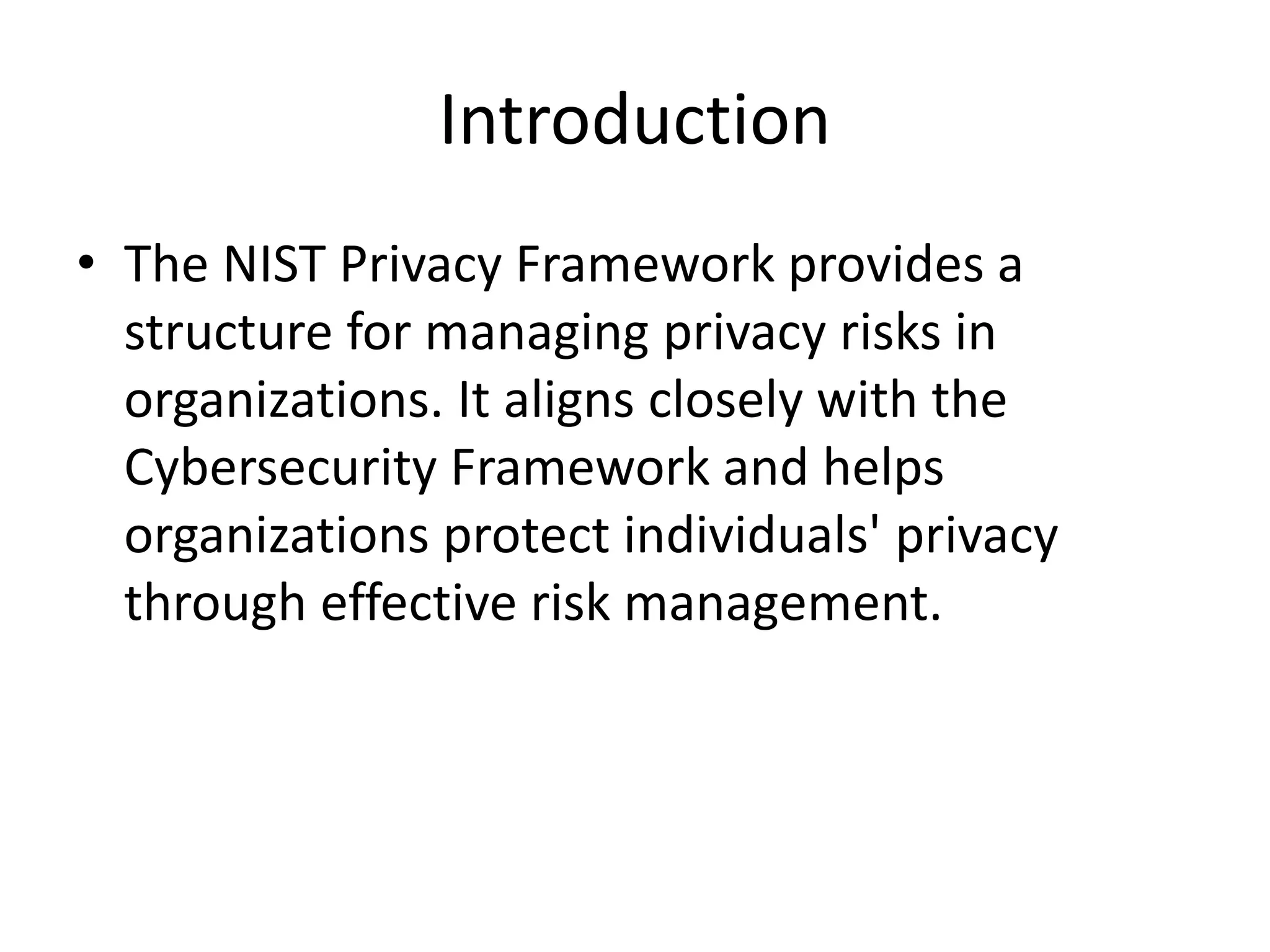 Introduction

• The NIST Privacy Framework provides a structure for managing privacy risks in organizations. It aligns closely with the Cybersecurity Framework and helps organizations protect individuals' privacy through effective risk management.